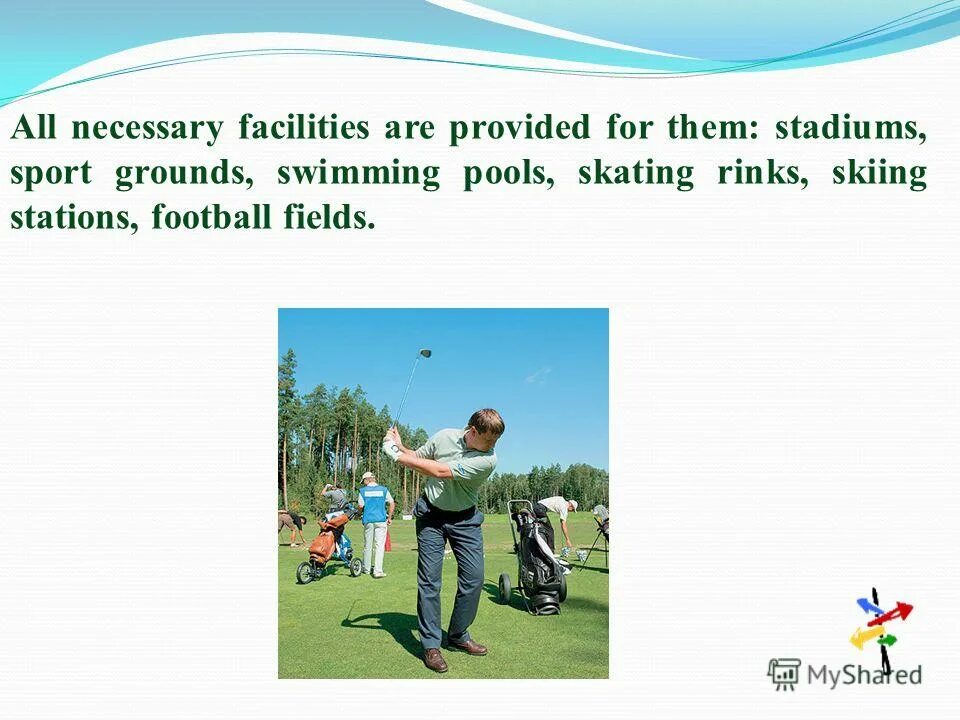 All necessary facilities are provided for them: stadiums, sport grounds, swimming pools, skating rinks, skiing stations, football fields.

MyShared